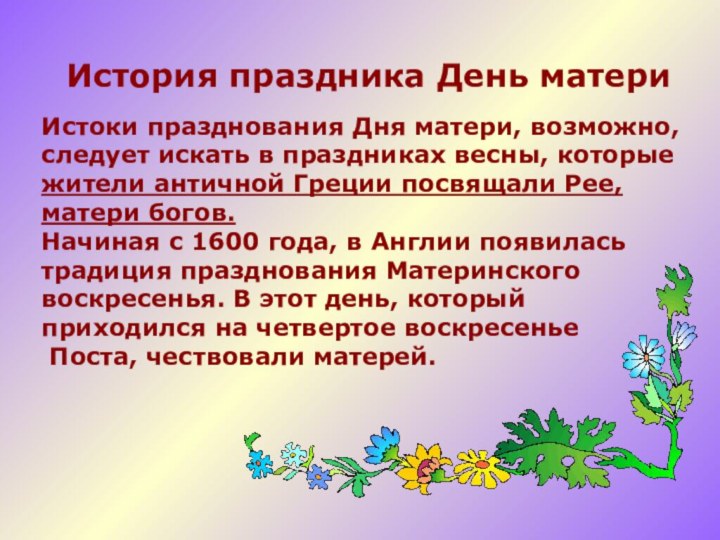 История праздника День матери

Истоки празднования Дня матери, возможно, следует искать в праздниках весны, которые жители античной Греции посвящали Рее, матери богов.
Начиная с 1600 года, в Англии появилась традиция празднования Материнского воскресенья. В этот день, который приходился на четвертое воскресенье Поста, чествовали матерей.